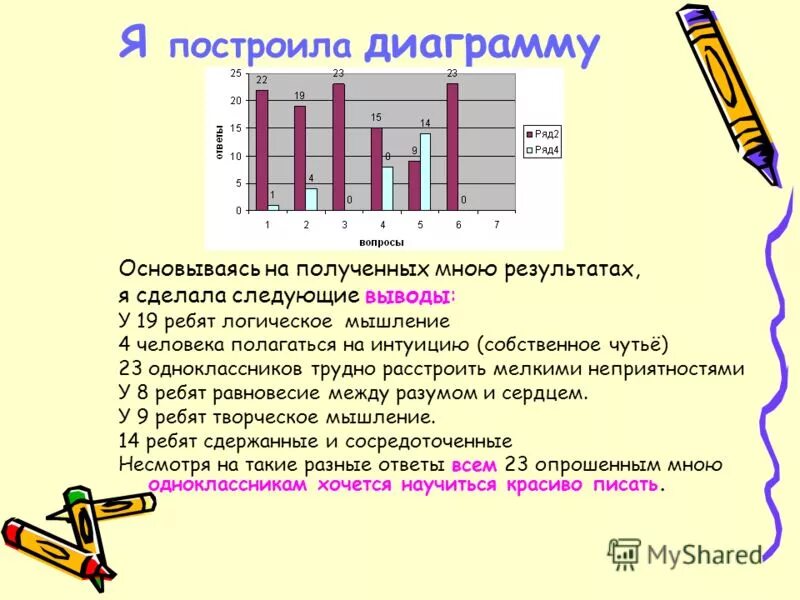 Я построила диаграмму

25
20
15
10
5
0
ответы
22
1
19
4
23
0
15
8
9
14
23
0
1 2 3 4 5 6 7
вопросы
Ряд2
Ряд4

Основываясь на полученных мною результатах, я сделала следующие выводы:
У 19 ребят логическое мышление
4 человека полагаться на интуицию (собственное чутьё)
23 одноклассников трудно расстроить мелкими неприятностями
У 8 ребят равновесие между разумом и сердцем.
У 9 ребят творческое мышление.
14 ребят сдержанные и сосредоточенные
Несмотря на такие разные ответы всем 23 опрошенным мною одноклассникам хочется научиться красиво писать.

MyShared